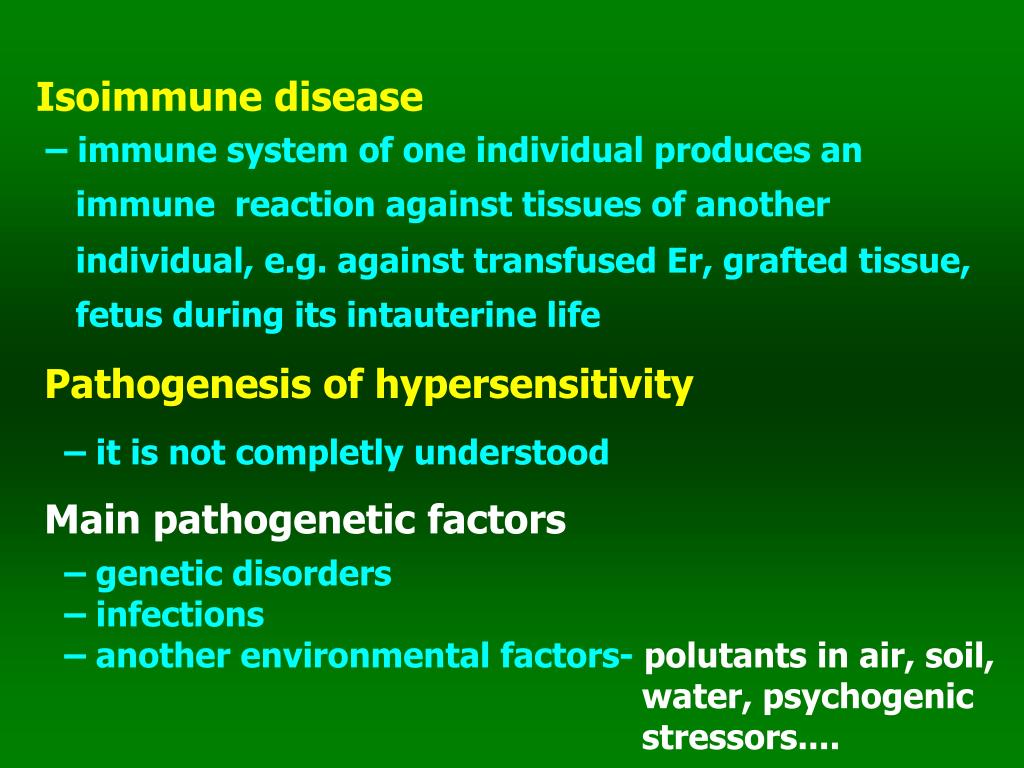 Isoimmune disease

– immune system of one individual produces an immune reaction against tissues of another individual, e.g. against transfused Er, grafted tissue, fetus during its intauterine life

Pathogenesis of hypersensitivity

– it is not completly understood

Main pathogenetic factors

– genetic disorders
– infections
– another environmental factors- polutants in air, soil, water, psychogenic stressors....